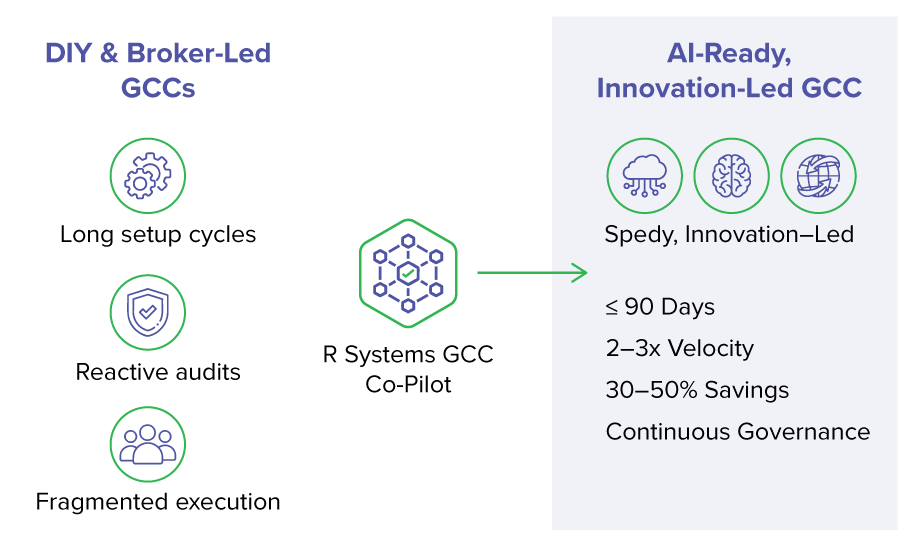 DIY & Broker-Led GCCs

Long setup cycles

Reactive audits

Fragmented execution

R Systems GCC Co-Pilot

AI-Ready, Innovation-Led GCC

Spedy, Innovation–Led

≤ 90 Days

2–3x Velocity

30–50% Savings

Continuous Governance